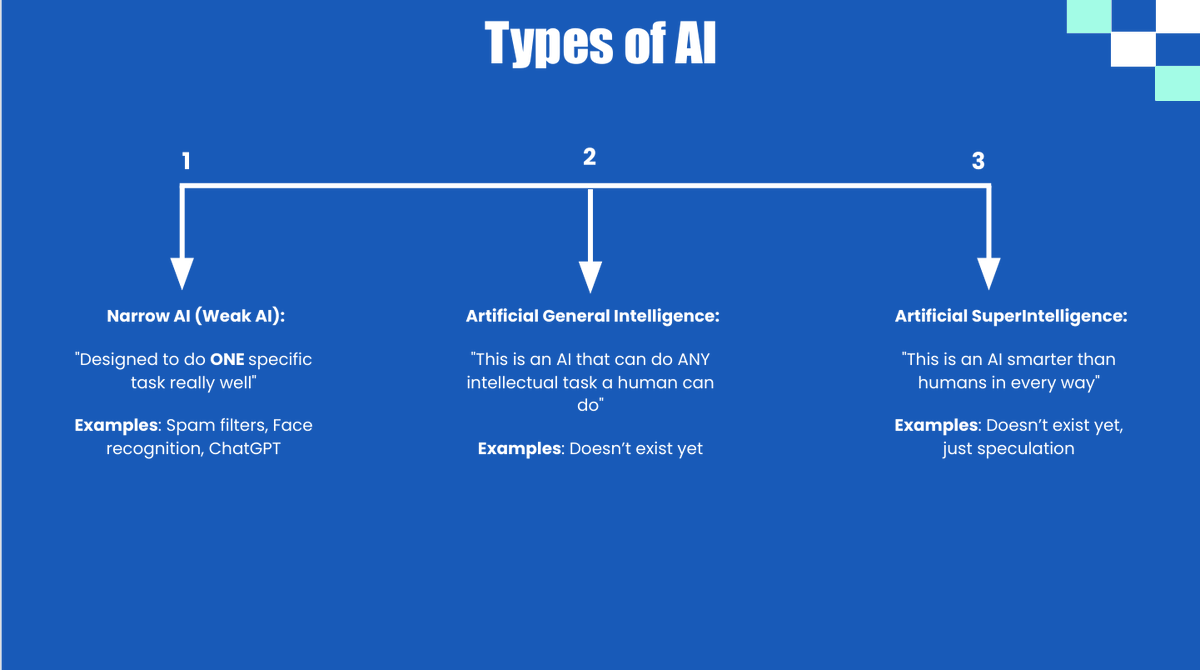 Types of AI

1

Narrow AI (Weak AI):

"Designed to do ONE specific task really well"

Examples: Spam filters, Face recognition, ChatGPT

2

Artificial General Intelligence:

"This is an AI that can do ANY intellectual task a human can do"

Examples: Doesn't exist yet

3

Artificial SuperIntelligence:

"This is an AI smarter than humans in every way"

Examples: Doesn't exist yet, just speculation